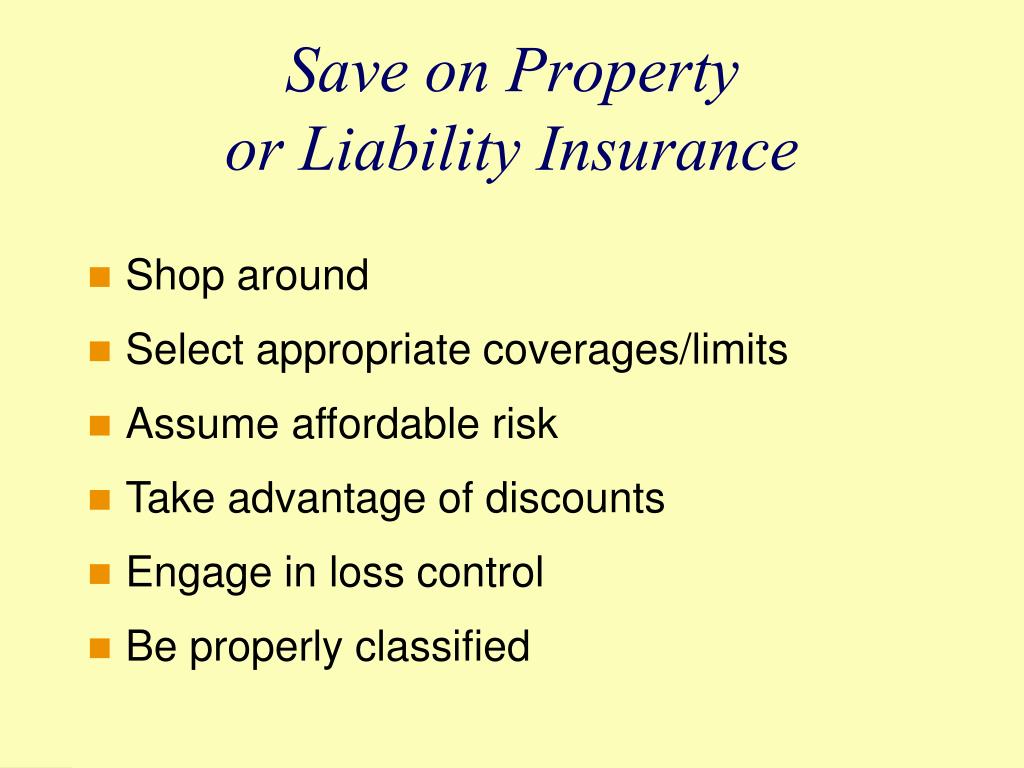 Save on Property or Liability Insurance

- Shop around
- Select appropriate coverages/limits
- Assume affordable risk
- Take advantage of discounts
- Engage in loss control
- Be properly classified